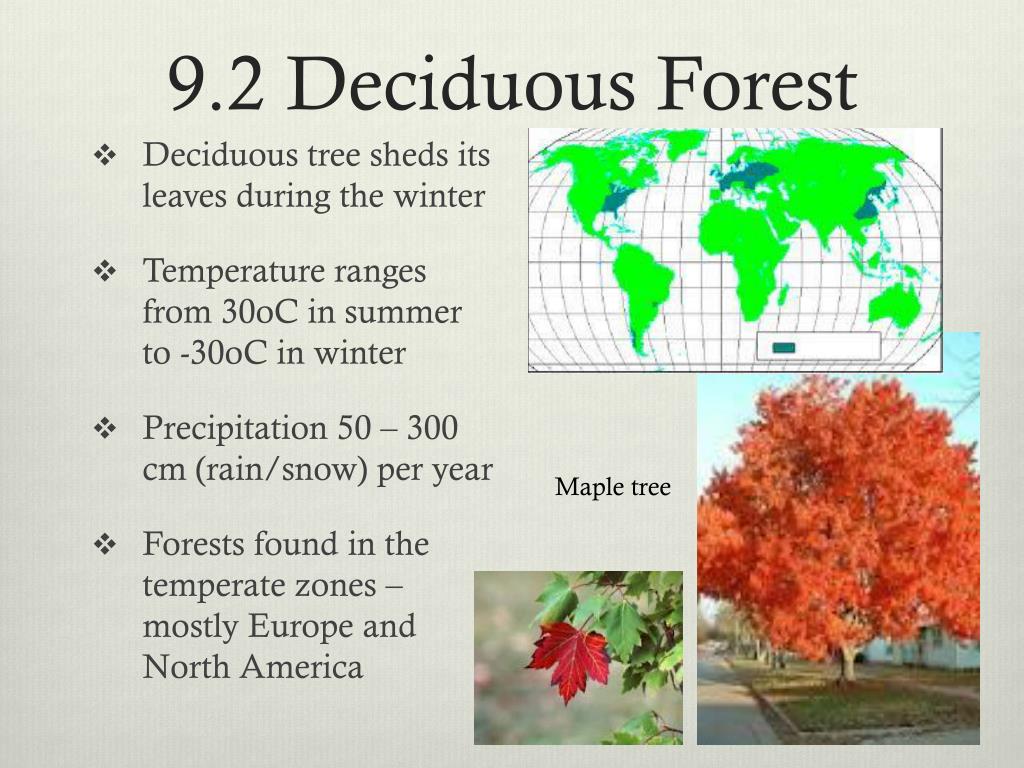 9.2 Deciduous Forest

❖ Deciduous tree sheds its leaves during the winter

❖ Temperature ranges from 30oC in summer to -30oC in winter

❖ Precipitation 50 – 300 cm (rain/snow) per year

❖ Forests found in the temperate zones – mostly Europe and North America

Maple tree